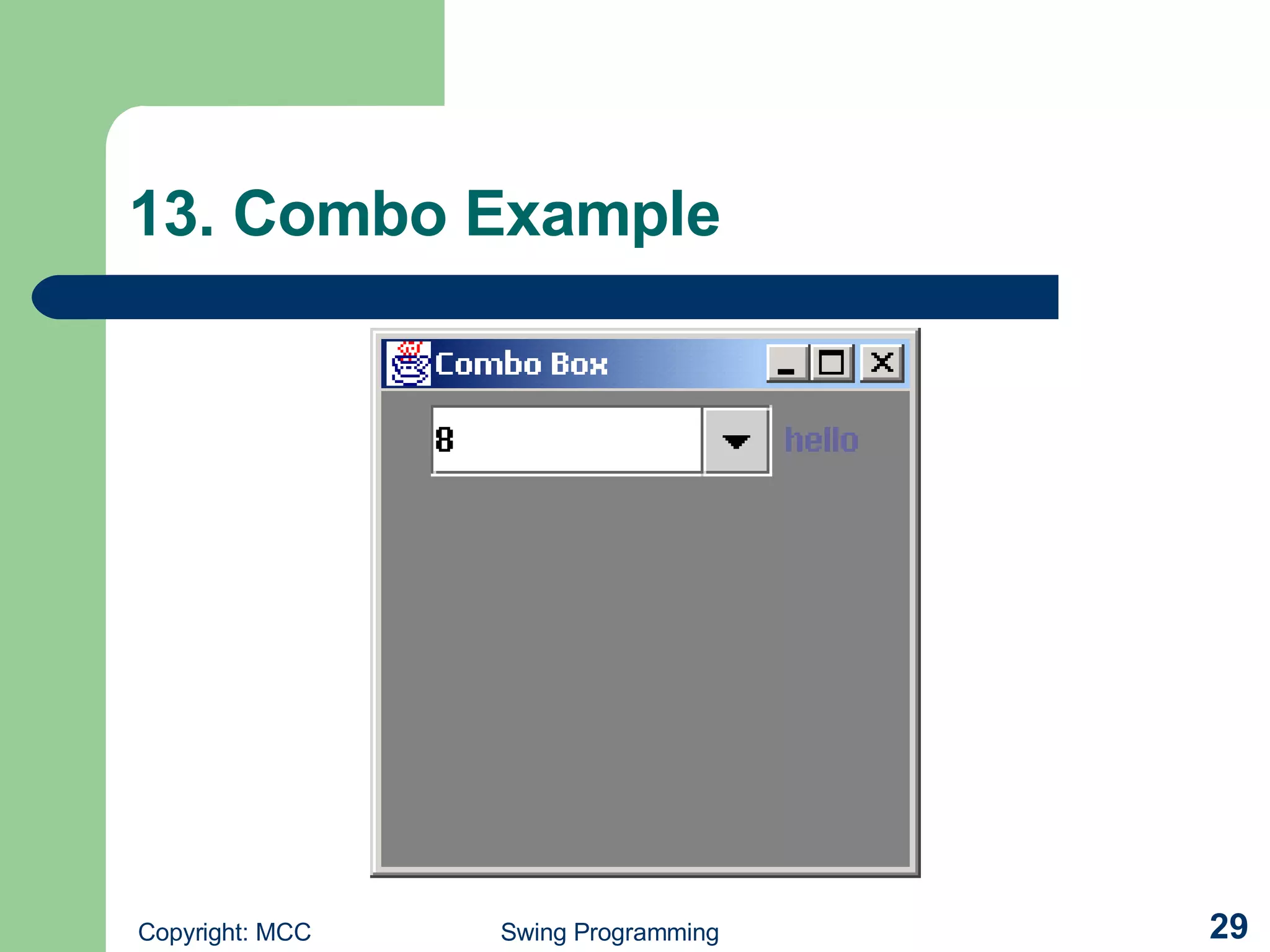 13. Combo Example

Combo Box

8

hello

Copyright: MCC

Swing Programming

29